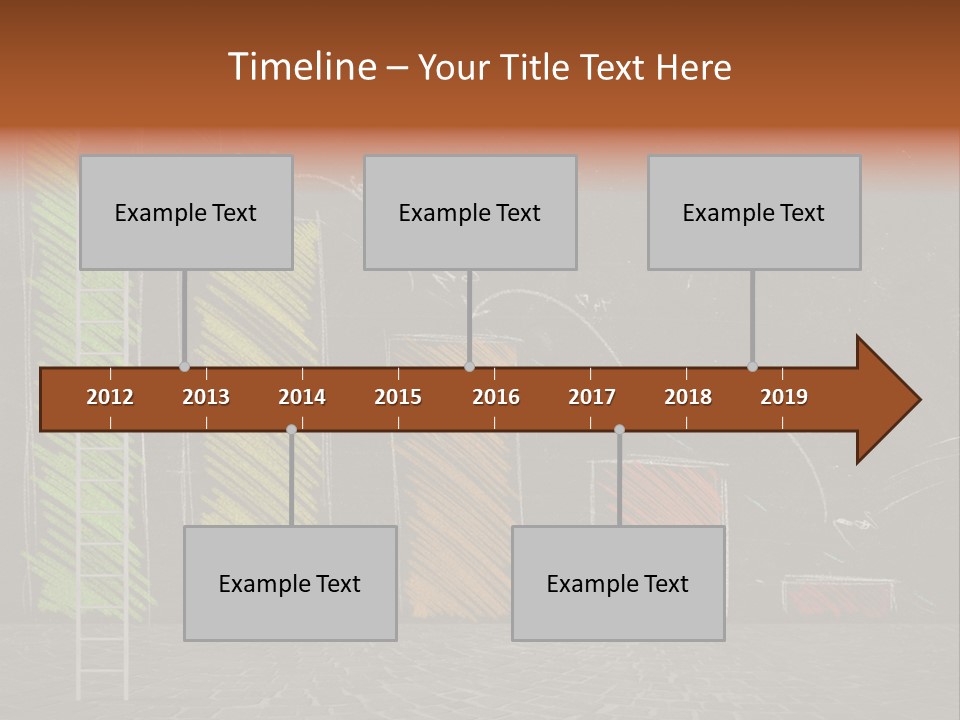 Timeline – Your Title Text Here

Example Text

Example Text

Example Text

2012 2013 2014 2015 2016 2017 2018 2019

Example Text

Example Text